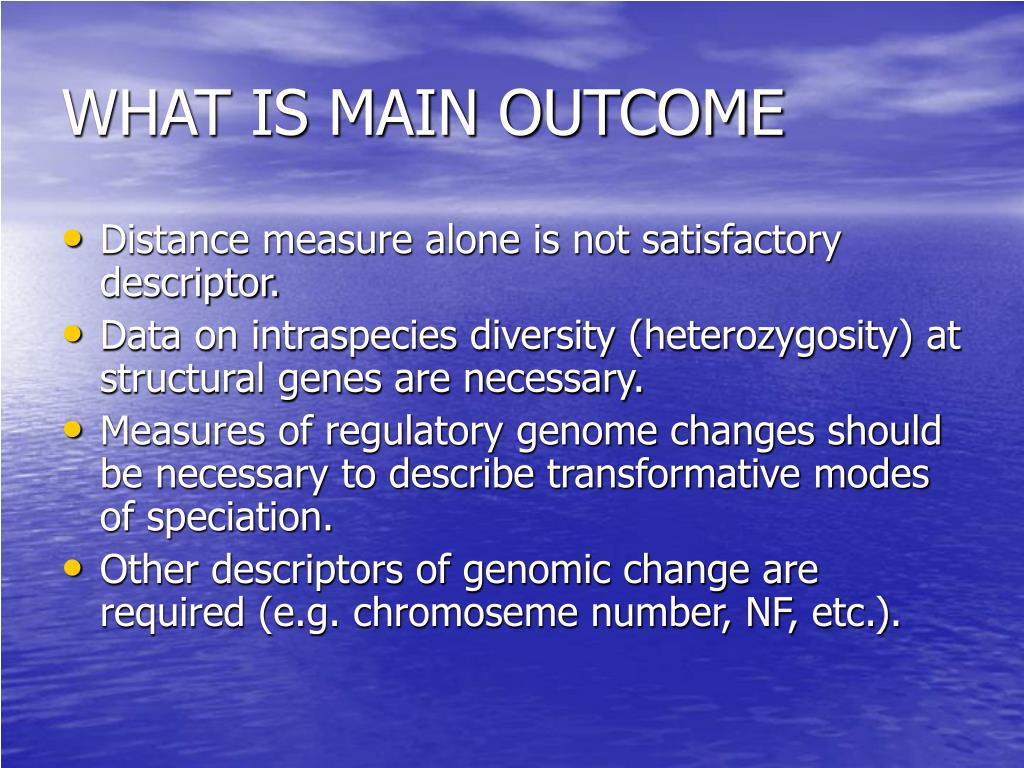 WHAT IS MAIN OUTCOME

• Distance measure alone is not satisfactory descriptor.
• Data on intraspecies diversity (heterozygosity) at structural genes are necessary.
• Measures of regulatory genome changes should be necessary to describe transformative modes of speciation.
• Other descriptors of genomic change are required (e.g. chromoseme number, NF, etc.).